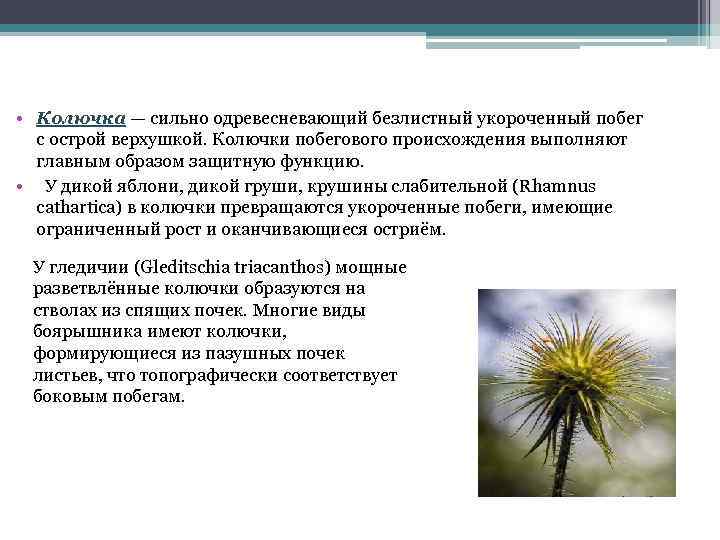 • Колючка — сильно одревесневающий безлистный укороченный побег с острой верхушкой. Колючки побегового происхождения выполняют главным образом защитную функцию.
• У дикой яблони, дикой груши, крушины слабительной (Rhamnus cathartica) в колючки превращаются укороченные побеги, имеющие ограниченный рост и оканчивающиеся остриём.

У гледичии (Gleditschia triacanthos) мощные разветвлённые колючки образуются на стволах из спящих почек. Многие виды боярышника имеют колючки, формирующиеся из пазушных почек листьев, что топографически соответствует боковым побегам.